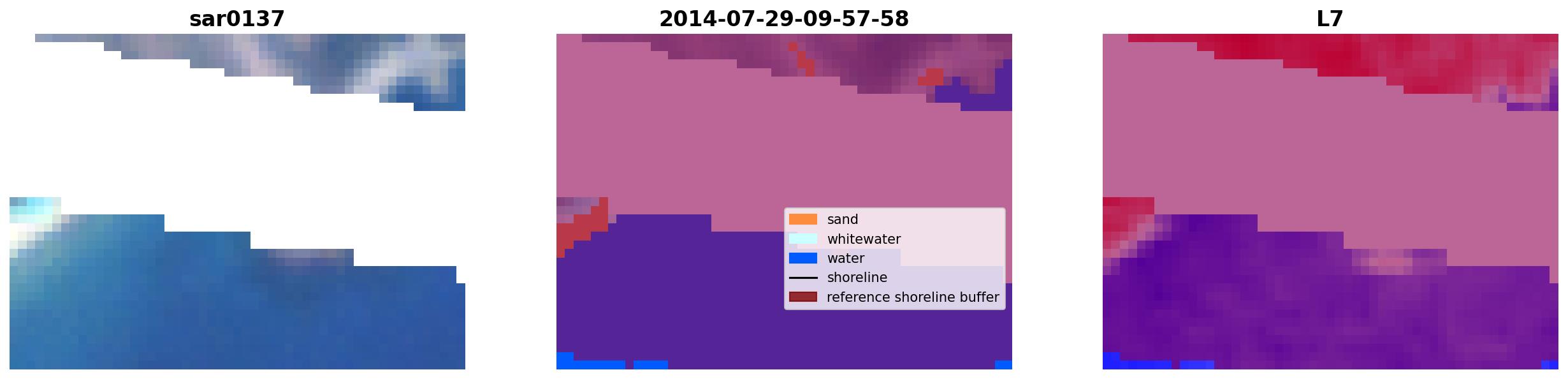 sar0137

2014-07-29-09-57-58

sand
whitewater
water
shoreline
reference shoreline buffer

L7